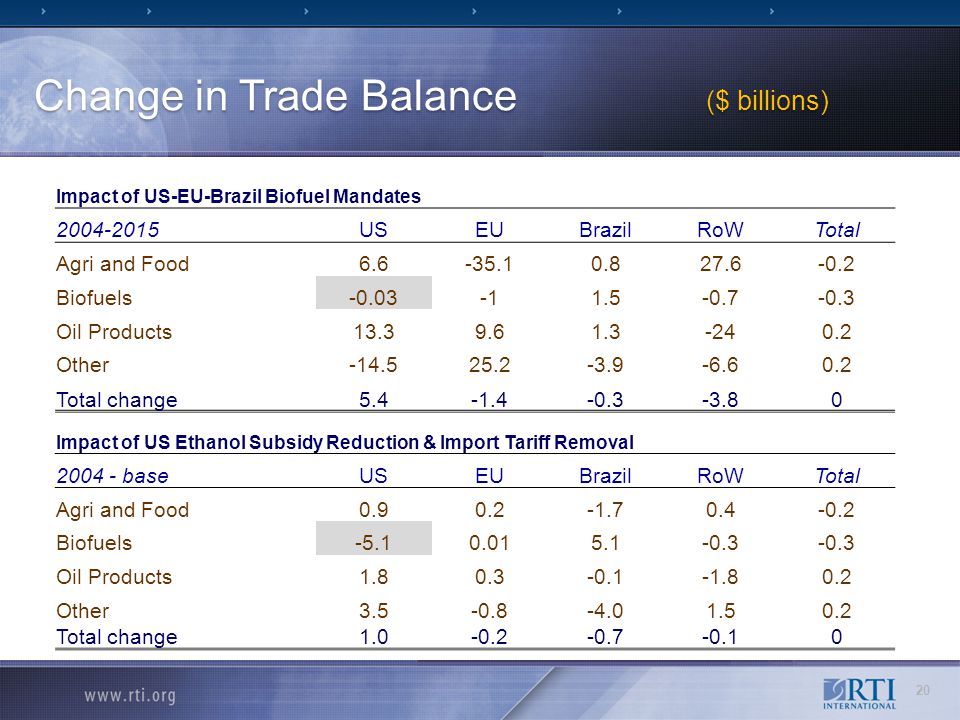 Change in Trade Balance ($ billions)

Impact of US-EU-Brazil Biofuel Mandates

| 2004-2015 | US | EU | Brazil | RoW | Total |
|---|---|---|---|---|---|
| Agri and Food | 6.6 | -35.1 | 0.8 | 27.6 | -0.2 |
| Biofuels | -0.03 | -1 | 1.5 | -0.7 | -0.3 |
| Oil Products | 13.3 | 9.6 | 1.3 | -24 | 0.2 |
| Other | -14.5 | 25.2 | -3.9 | -6.6 | 0.2 |
| Total change | 5.4 | -1.4 | -0.3 | -3.8 | 0 |

Impact of US Ethanol Subsidy Reduction & Import Tariff Removal

| 2004 - base | US | EU | Brazil | RoW | Total |
|---|---|---|---|---|---|
| Agri and Food | 0.9 | 0.2 | -1.7 | 0.4 | -0.2 |
| Biofuels | -5.1 | 0.01 | 5.1 | -0.3 | -0.3 |
| Oil Products | 1.8 | 0.3 | -0.1 | -1.8 | 0.2 |
| Other | 3.5 | -0.8 | -4.0 | 1.5 | 0.2 |
| Total change | 1.0 | -0.2 | -0.7 | -0.1 | 0 |

www.rti.org

RTI INTERNATIONAL

20